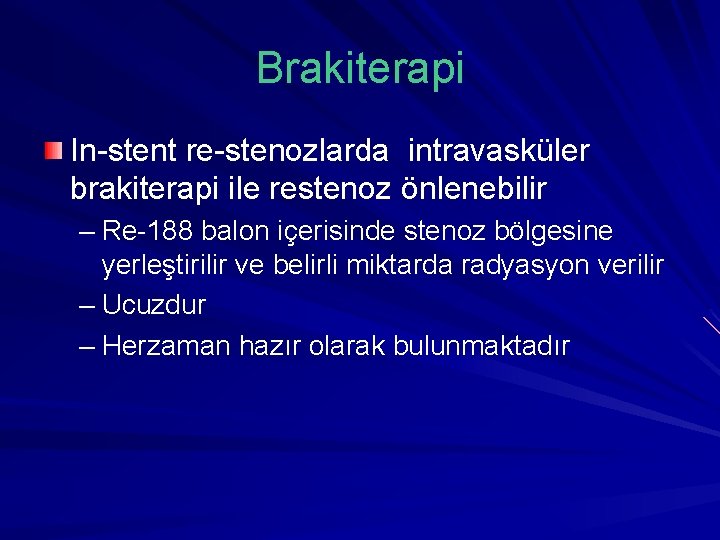 Brakiterapi

In-stent re-stenozlarda intravasküler brakiterapi ile restenoz önlenebilir

– Re-188 balon içerisinde stenoz bölgesine yerleştirilir ve belirli miktarda radyasyon verilir
– Ucuzdur
– Herzaman hazır olarak bulunmaktadır